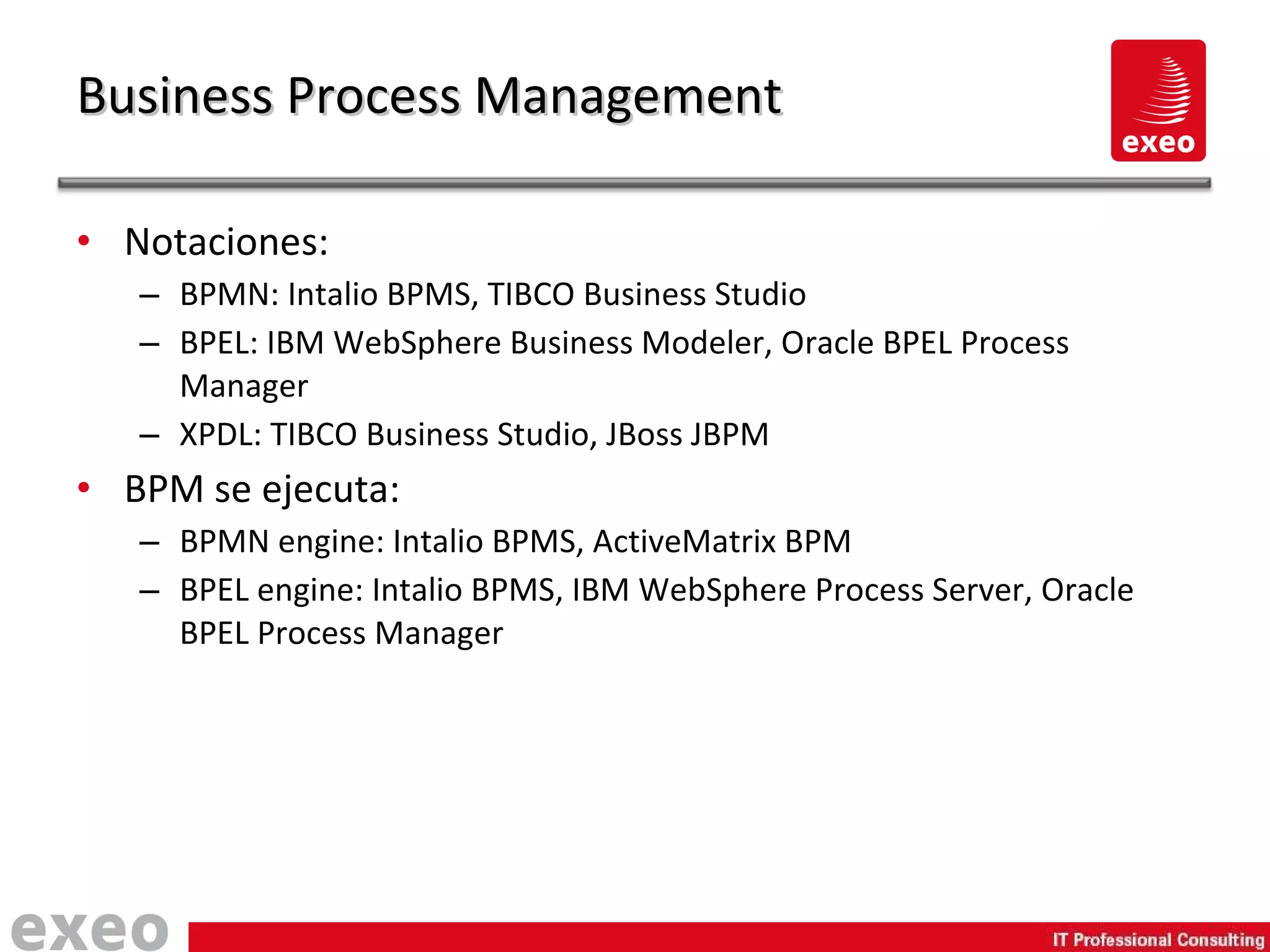 Business Process Management

exeo

• Notaciones:
– BPMN: Intalio BPMS, TIBCO Business Studio
– BPEL: IBM WebSphere Business Modeler, Oracle BPEL Process Manager
– XPDL: TIBCO Business Studio, JBoss JBPM
• BPM se ejecuta:
– BPMN engine: Intalio BPMS, ActiveMatrix BPM
– BPEL engine: Intalio BPMS, IBM WebSphere Process Server, Oracle BPEL Process Manager

exeo
IT Professional Consulting